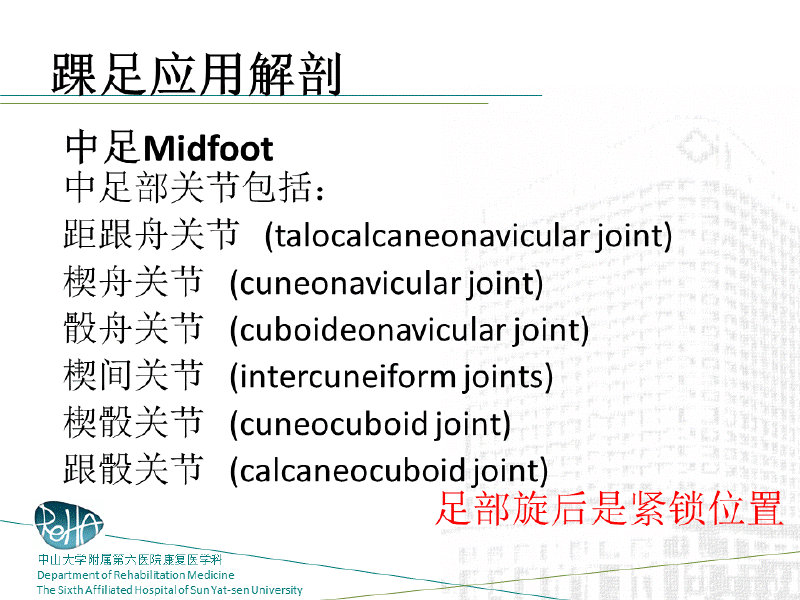 踝足应用解剖

中足Midfoot
中足部关节包括：
距跟舟关节 (talocalcaneonavicular joint)
楔舟关节 (cuneonavicular joint)
骰舟关节 (cuboideonavicular joint)
楔间关节 (intercuneiform joints)
楔骰关节 (cuneocuboid joint)
跟骰关节 (calcaneocuboid joint)

足部旋后是紧锁位置

ReHA
中山大学附属第六医院康复医学科
Department of Rehabilitation Medicine
The Sixth Affiliated Hospital of Sun Yat-sen University